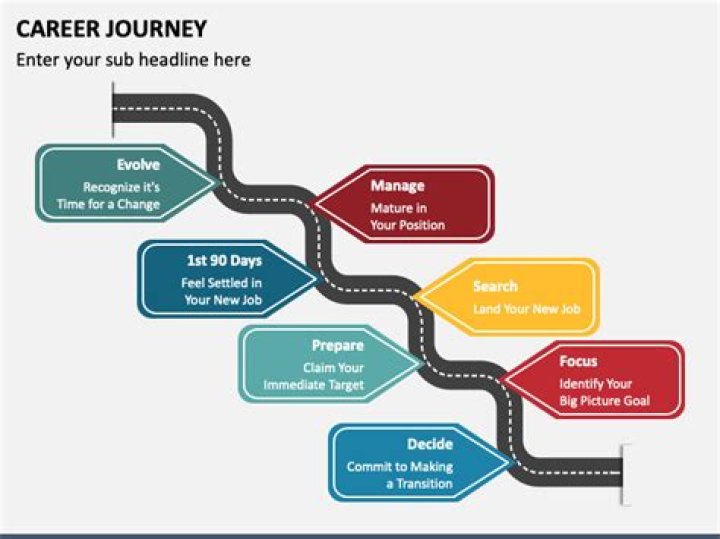 CAREER JOURNEY

Enter your sub headline here

Evolve
Recognize it's Time for a Change

Manage
Mature in Your Position

1st 90 Days
Feel Settled in Your New Job

Search
Land Your New Job

Prepare
Claim Your Immediate Target

Focus
Identify Your Big Picture Goal

Decide
Commit to Making a Transition